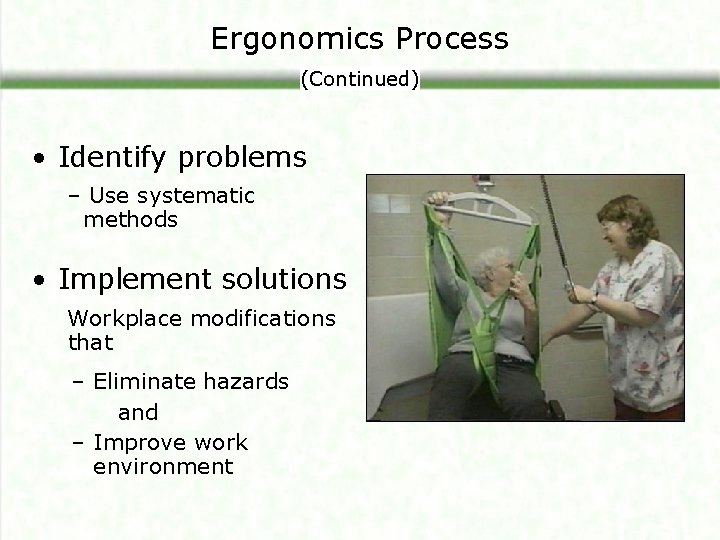 Ergonomics Process

(Continued)

• Identify problems

– Use systematic methods

• Implement solutions

Workplace modifications that

– Eliminate hazards

and

– Improve work environment